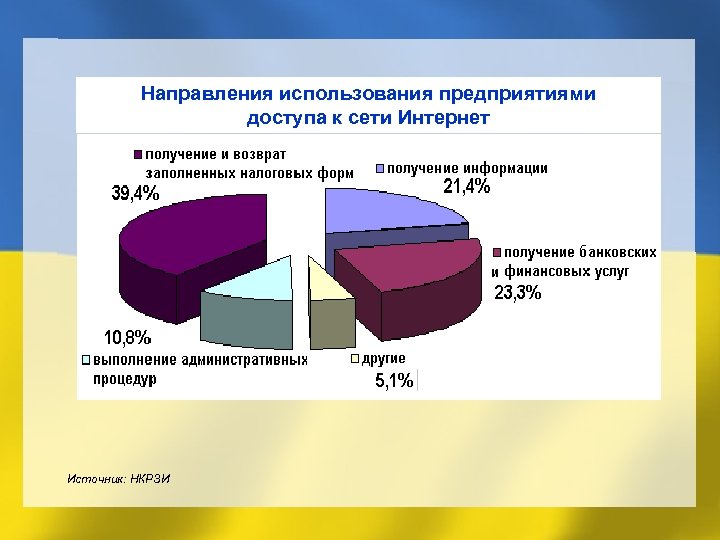 Направления использования предприятиями доступа к сети Интернет

получение и возврат заполненных налоговых форм
39,4%

получение информации
21,4%

получение банковских и финансовых услуг
23,3%

10,8%
выполнение административных процедур

другие
5,1%

Источник: НКРЗИ